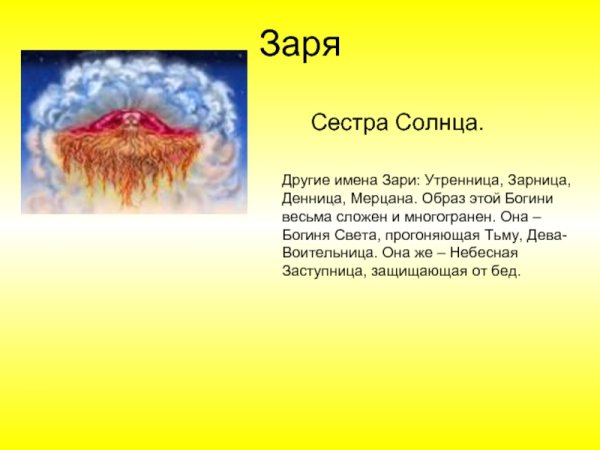 Заря

Сестра Солнца.

Другие имена Зари: Утренница, Зарница, Денница, Мерцана. Образ этой Богини весьма сложен и многогранен. Она – Богиня Света, прогоняющая Тьму, Дева-Воительница. Она же – Небесная Заступница, защищающая от бед.